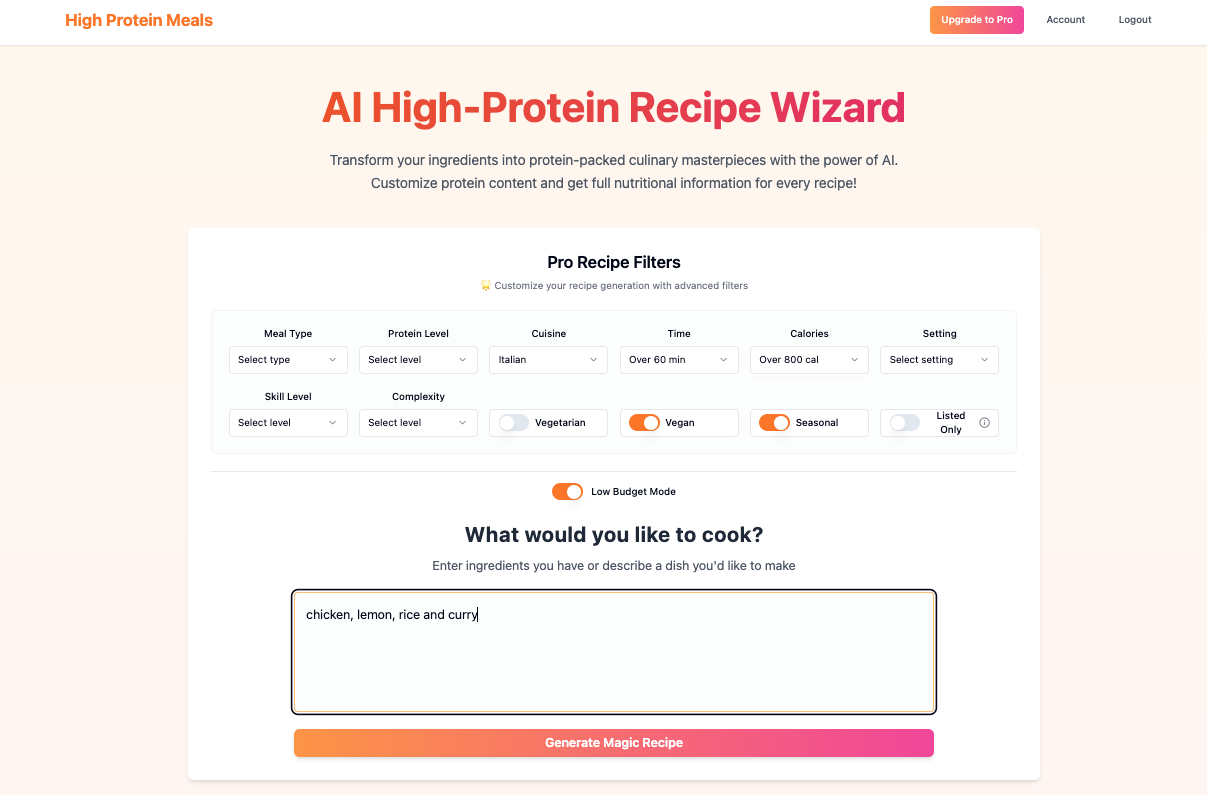 High Protein Meals

Upgrade to Pro
Account
Logout

AI High-Protein Recipe Wizard

Transform your ingredients into protein-packed culinary masterpieces with the power of AI. Customize protein content and get full nutritional information for every recipe!

Pro Recipe Filters

Customize your recipe generation with advanced filters

Meal Type
Select type

Protein Level
Select level

Cuisine
Italian

Time
Over 60 min

Calories
Over 800 cal

Setting
Select setting

Skill Level
Select level

Complexity
Select level

Vegetarian

Vegan

Seasonal

Listed Only

Low Budget Mode

What would you like to cook?

Enter ingredients you have or describe a dish you'd like to make

chicken, lemon, rice and curry

Generate Magic Recipe